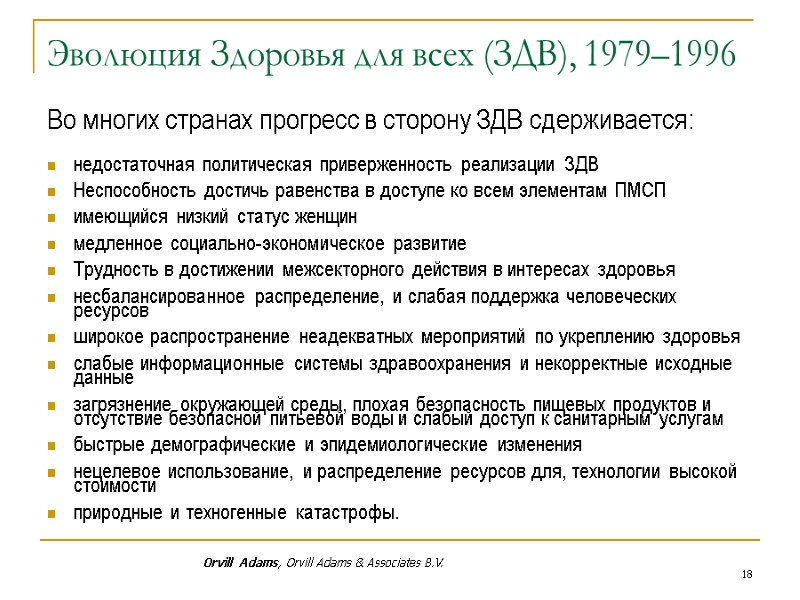 Эволюция Здоровья для всех (ЗДВ), 1979–1996

Во многих странах прогресс в сторону ЗДВ сдерживается:

- недостаточная политическая приверженность реализации ЗДВ
- Неспособность достичь равенства в доступе ко всем элементам ПМСП
- имеющийся низкий статус женщин
- медленное социально-экономическое развитие
- Трудность в достижении межсекторного действия в интересах здоровья
- несбалансированное распределение, и слабая поддержка человеческих ресурсов
- широкое распространение неадекватных мероприятий по укреплению здоровья
- слабые информационные системы здравоохранения и некорректные исходные данные
- загрязнение окружающей среды, плохая безопасность пищевых продуктов и отсутствие безопасной питьевой воды и слабый доступ к санитарным услугам
- быстрые демографические и эпидемиологические изменения
- нецелевое использование, и распределение ресурсов для, технологии высокой стоимости
- природные и техногенные катастрофы.

Orvill Adams, Orvill Adams & Associates B.V.

18